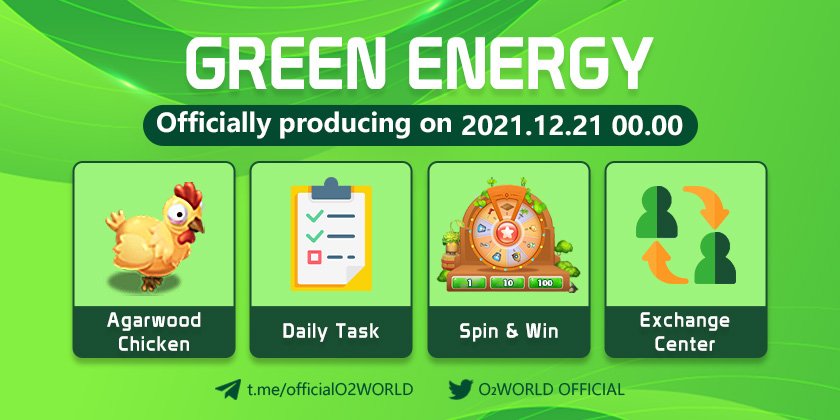 GREEN ENERGY
Officially producing on 2021.12.21 00.00

Agarwood Chicken

Daily Task

1 10 100

Spin & Win

Exchange Center

t.me/officialO2WORLD

O2WORLD OFFICIAL